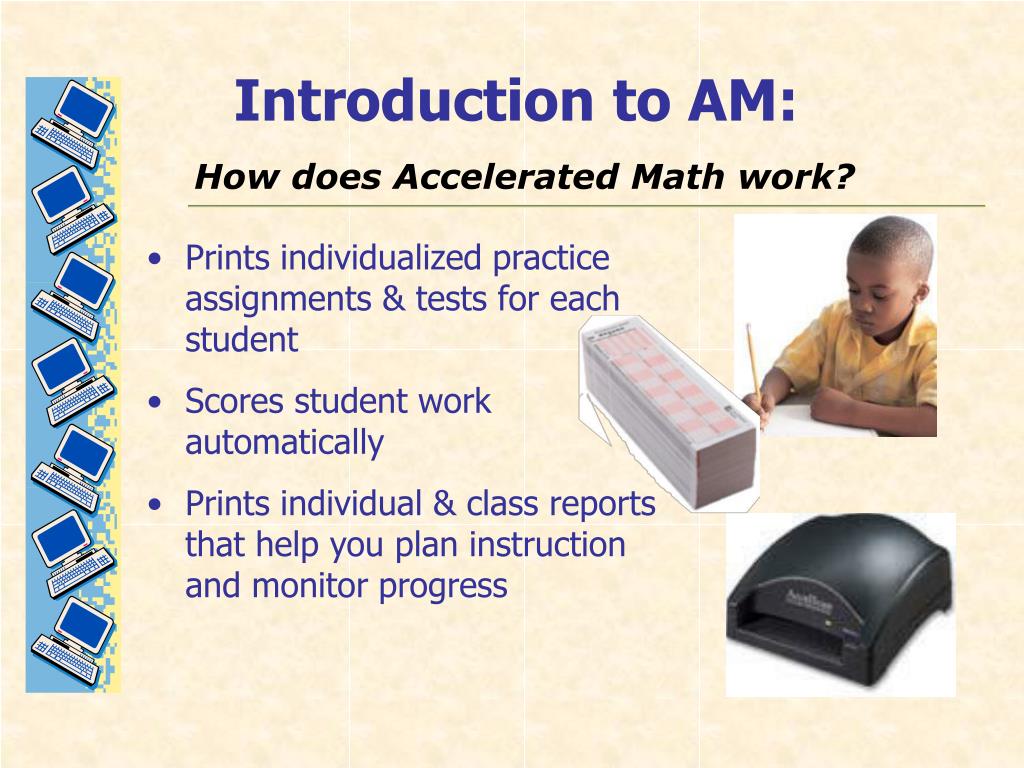 Introduction to AM:

How does Accelerated Math work?

• Prints individualized practice assignments & tests for each student

• Scores student work automatically

• Prints individual & class reports that help you plan instruction and monitor progress

AccelScan